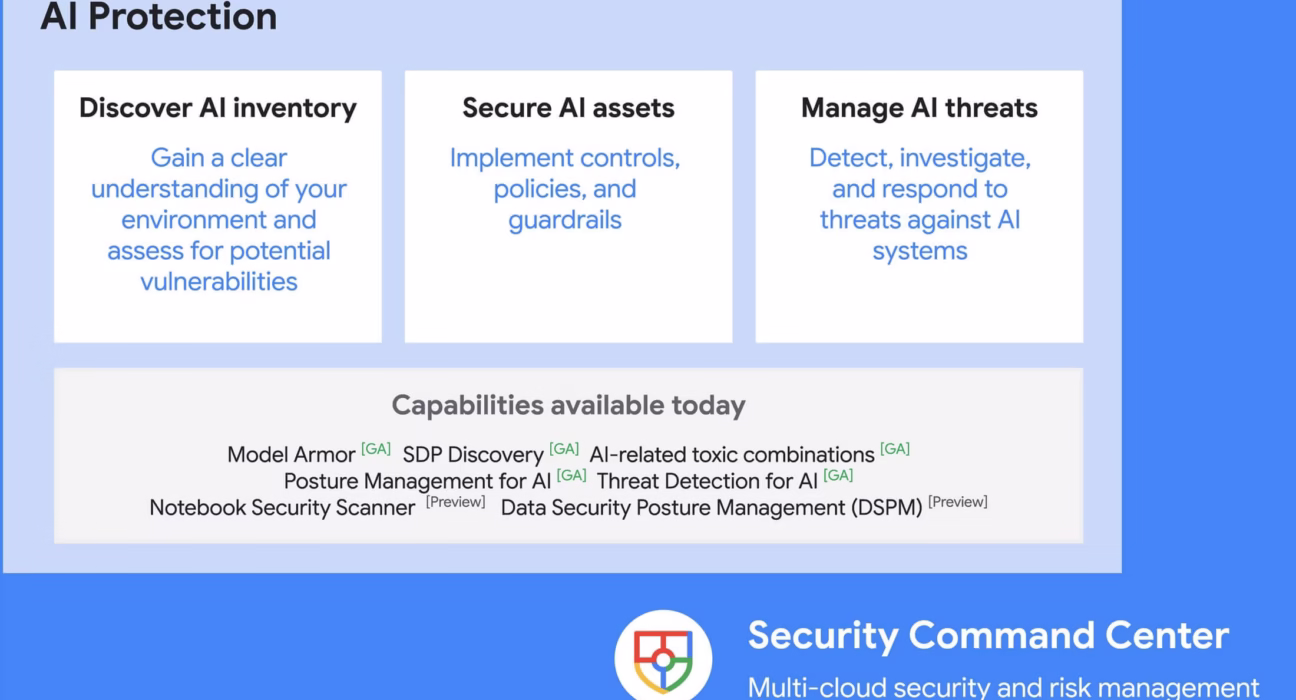 AI Protection

Discover AI inventory

Gain a clear understanding of your environment and assess for potential vulnerabilities

Secure AI assets

Implement controls, policies, and guardrails

Manage AI threats

Detect, investigate, and respond to threats against AI systems

Capabilities available today

Model Armor [GA] SDP Discovery [GA] AI-related toxic combinations [GA]
Posture Management for AI [GA] Threat Detection for AI [GA]
Notebook Security Scanner [Preview] Data Security Posture Management (DSPM) [Preview]

Security Command Center

Multi-cloud security and risk management